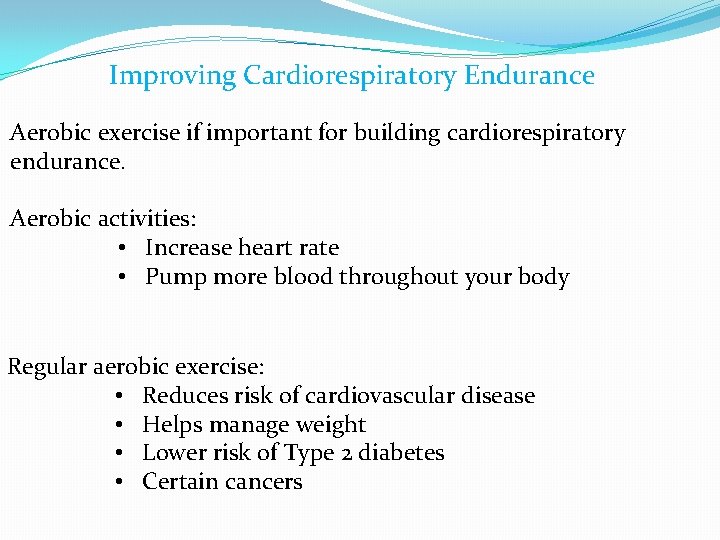 Improving Cardiorespiratory Endurance

Aerobic exercise if important for building cardiorespiratory endurance.

Aerobic activities:
• Increase heart rate
• Pump more blood throughout your body

Regular aerobic exercise:
• Reduces risk of cardiovascular disease
• Helps manage weight
• Lower risk of Type 2 diabetes
• Certain cancers